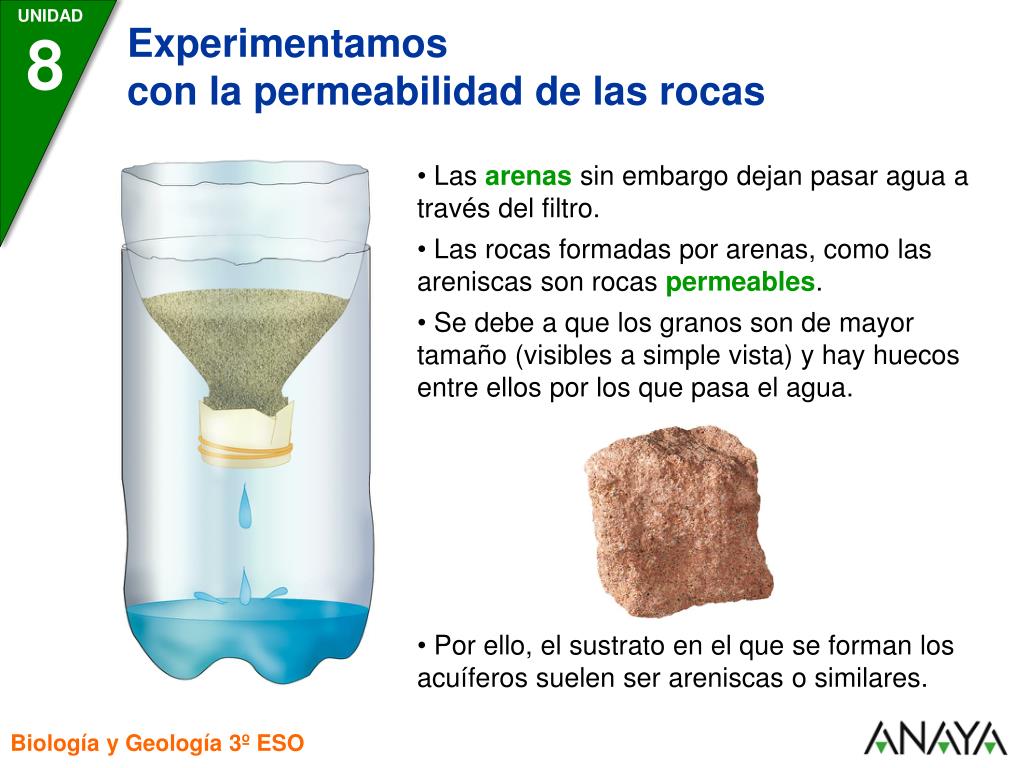 UNIDAD
8

Experimentamos
con la permeabilidad de las rocas

• Las arenas sin embargo dejan pasar agua a través del filtro.

• Las rocas formadas por arenas, como las areniscas son rocas permeables.

• Se debe a que los granos son de mayor tamaño (visibles a simple vista) y hay huecos entre ellos por los que pasa el agua.

• Por ello, el sustrato en el que se forman los acuíferos suelen ser areniscas o similares.

Biología y Geología 3º ESO

ANAYA